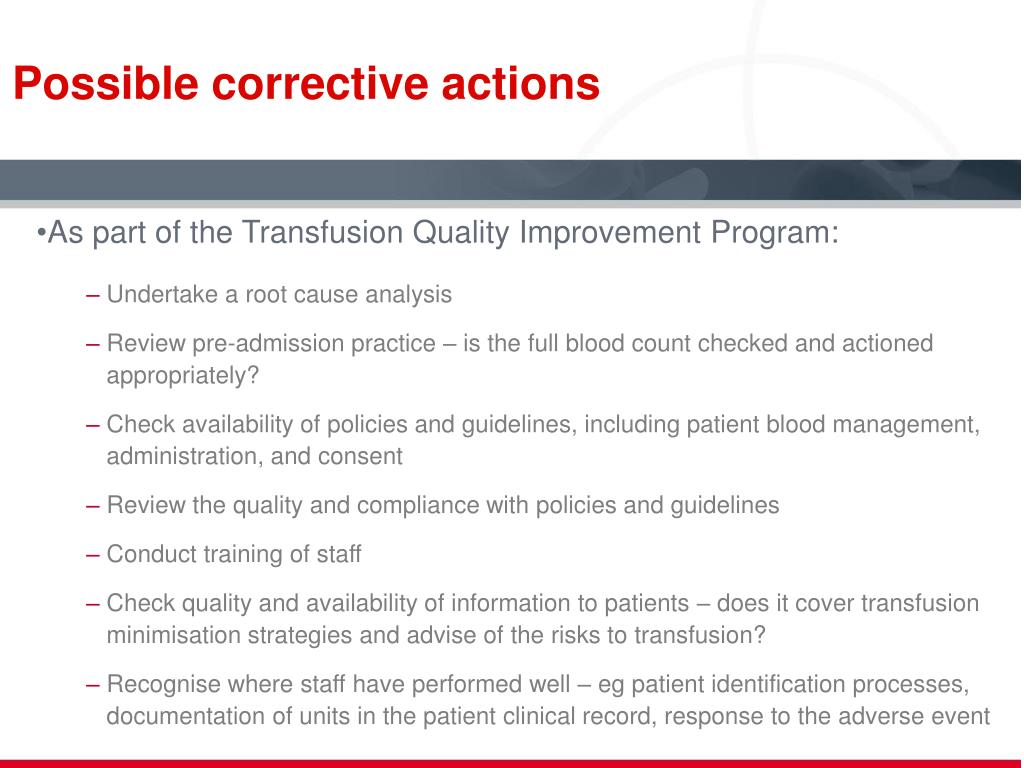 Possible corrective actions

•As part of the Transfusion Quality Improvement Program:

– Undertake a root cause analysis

– Review pre-admission practice – is the full blood count checked and actioned appropriately?

– Check availability of policies and guidelines, including patient blood management, administration, and consent

– Review the quality and compliance with policies and guidelines

– Conduct training of staff

– Check quality and availability of information to patients – does it cover transfusion minimisation strategies and advise of the risks to transfusion?

– Recognise where staff have performed well – eg patient identification processes, documentation of units in the patient clinical record, response to the adverse event